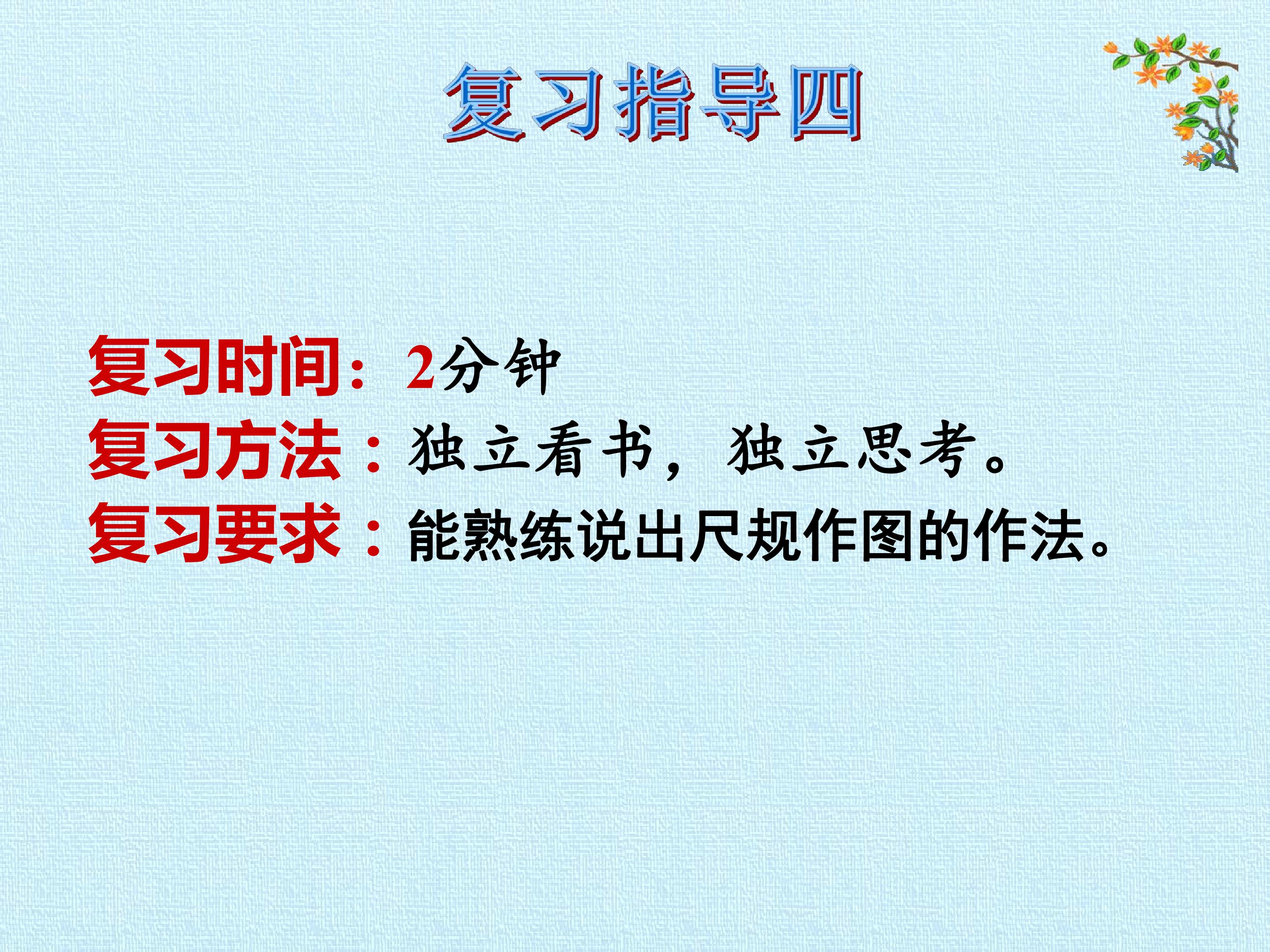 复习指导四

复习时间：2分钟
复习方法：独立看书，独立思考。
复习要求：能熟练说出尺规作图的作法。